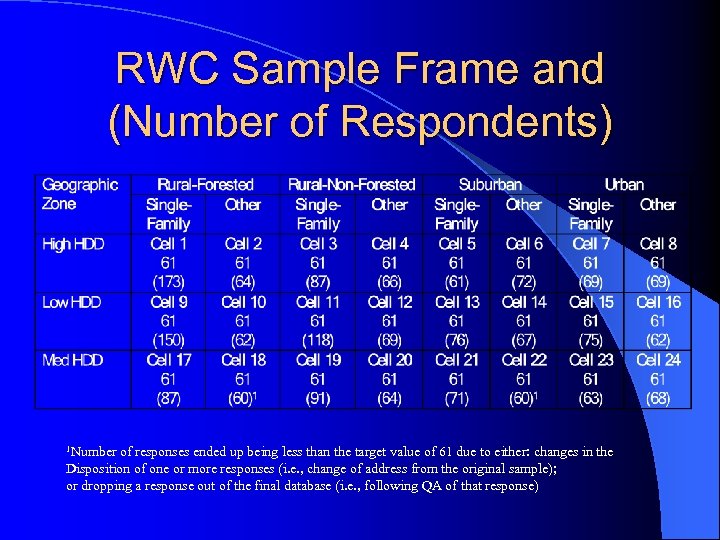 RWC Sample Frame and (Number of Respondents)

| Geographic Zone | Rural-Forested | | Rural-Non-Forested | | Suburban | | Urban | |
|---|---|---|---|---|---|---|---|---|
| | Single-Family | Other | Single-Family | Other | Single-Family | Other | Single-Family | Other |
| High HDD | Cell 1 61 (173) | Cell 2 61 (64) | Cell 3 61 (87) | Cell 4 61 (66) | Cell 5 61 (61) | Cell 6 61 (72) | Cell 7 61 (69) | Cell 8 61 (69) |
| Low HDD | Cell 9 61 (150) | Cell 10 61 (62) | Cell 11 61 (118) | Cell 12 61 (69) | Cell 13 61 (76) | Cell 14 61 (67) | Cell 15 61 (75) | Cell 16 61 (62) |
| Med HDD | Cell 17 61 (87) | Cell 18 61 (60)$^1$ | Cell 19 61 (91) | Cell 20 61 (64) | Cell 21 61 (71) | Cell 22 61 (60)$^1$ | Cell 23 61 (63) | Cell 24 61 (68) |

$^1$Number of responses ended up being less than the target value of 61 due to either: changes in the Disposition of one or more responses (i.e., change of address from the original sample); or dropping a response out of the final database (i.e., following QA of that response)